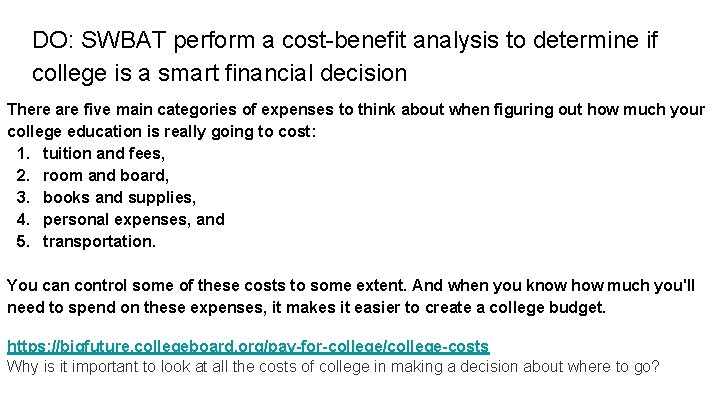 DO: SWBAT perform a cost-benefit analysis to determine if college is a smart financial decision

There are five main categories of expenses to think about when figuring out how much your college education is really going to cost:
1. tuition and fees,
2. room and board,
3. books and supplies,
4. personal expenses, and
5. transportation.

You can control some of these costs to some extent. And when you know how much you'll need to spend on these expenses, it makes it easier to create a college budget.

https://bigfuture.collegeboard.org/pay-for-college/college-costs
Why is it important to look at all the costs of college in making a decision about where to go?